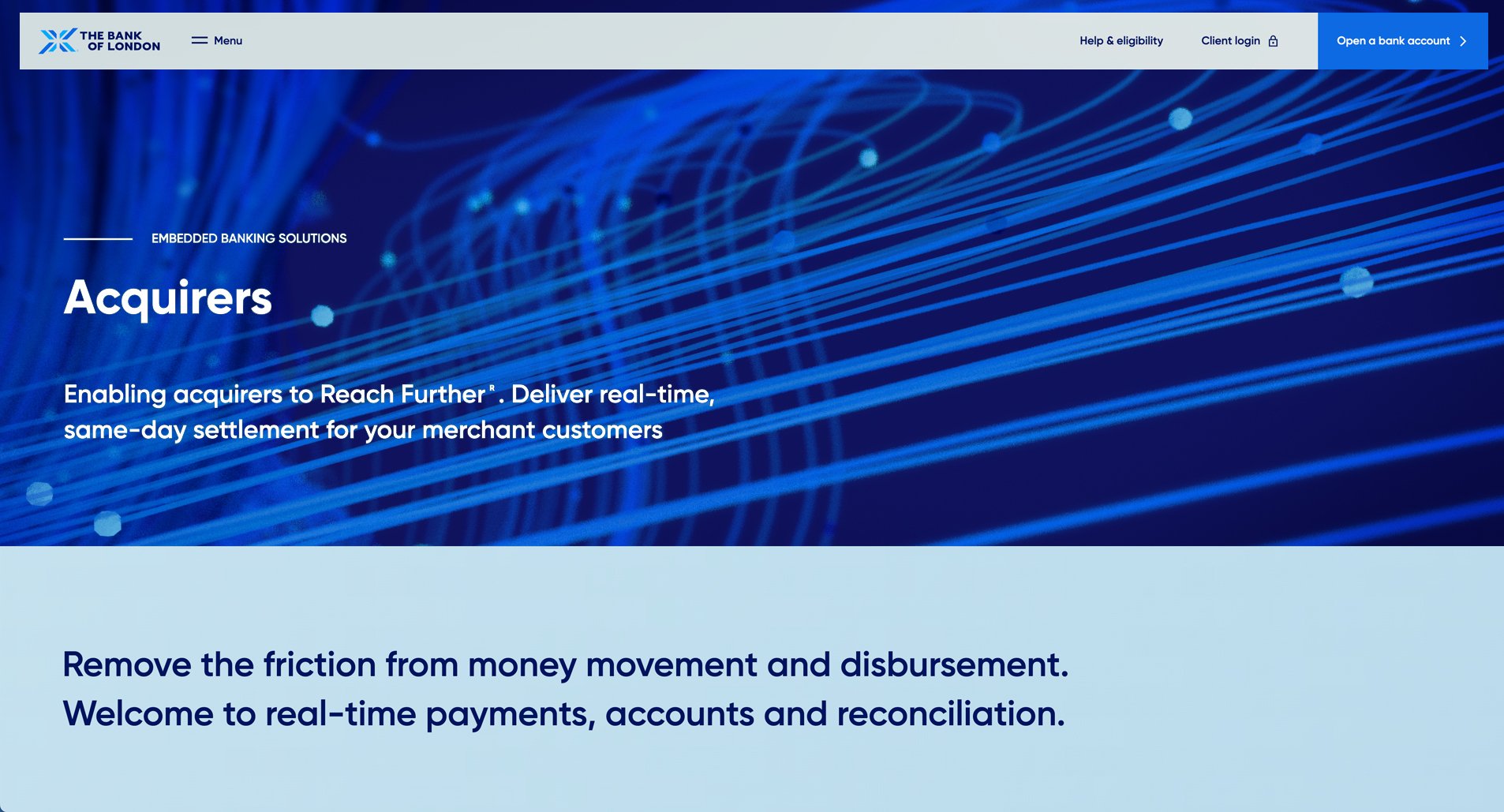 THE BANK OF LONDON

Menu

Help & eligibility

Client login

Open a bank account

EMBEDDED BANKING SOLUTIONS

Acquirers

Enabling acquirers to Reach Further®. Deliver real-time, same-day settlement for your merchant customers

Remove the friction from money movement and disbursement. Welcome to real-time payments, accounts and reconciliation.